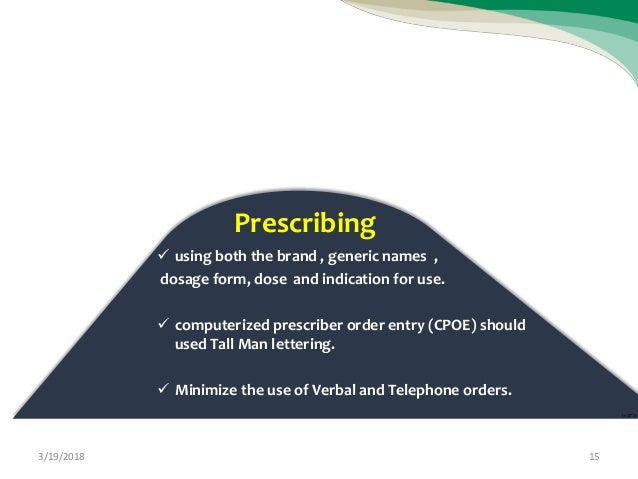 Prescribing

✓ using both the brand , generic names , dosage form, dose and indication for use.

✓ computerized prescriber order entry (CPOE) should used Tall Man lettering.

✓ Minimize the use of Verbal and Telephone orders.

3/19/2018

15